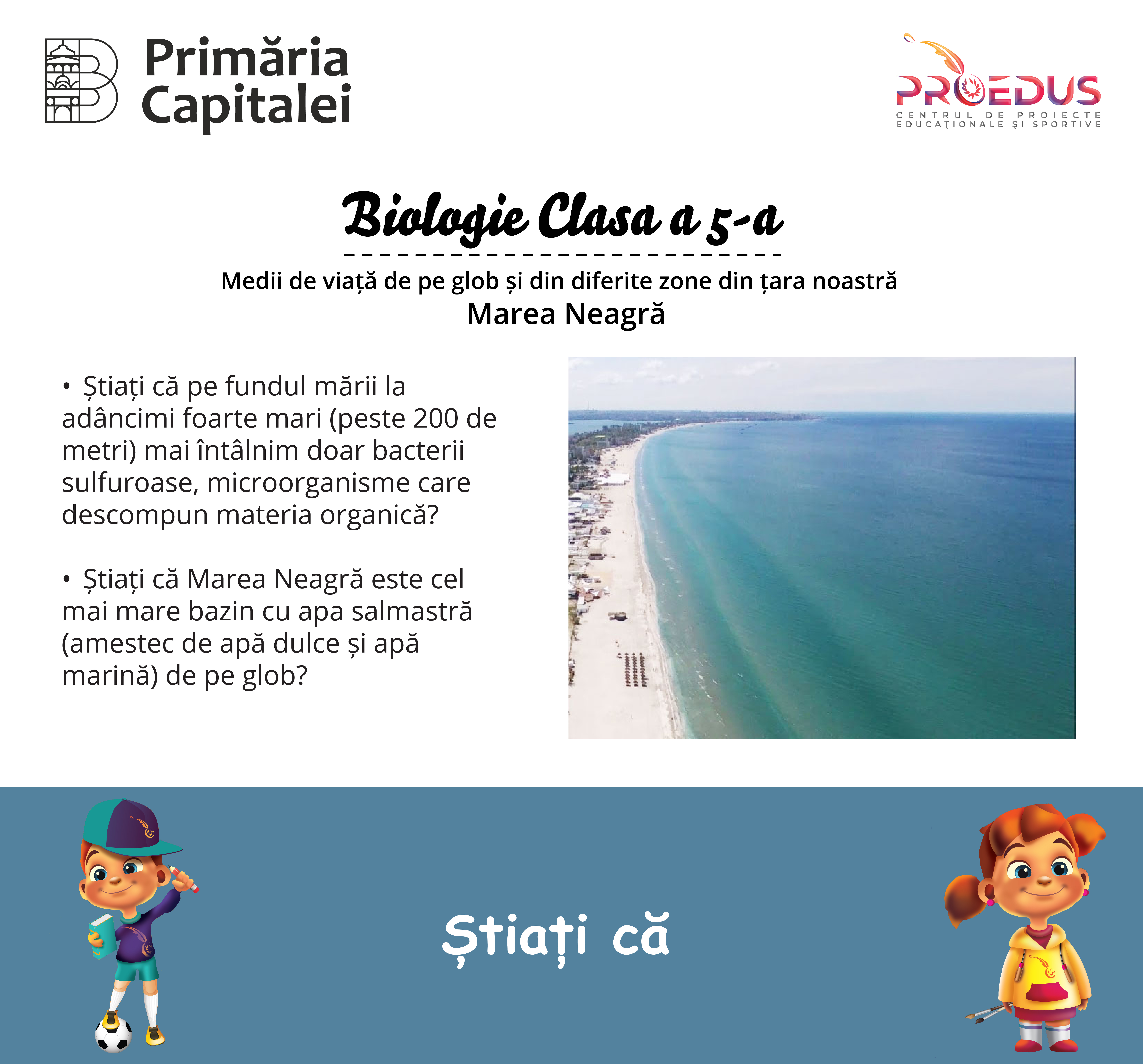 Primăria Capitalei

PROEDUS
CENTRUL DE PROIECTE EDUCAȚIONALE ȘI SPORTIVE

Biologie Clasa a 5-a

Medii de viață de pe glob și din diferite zone din țara noastră
Marea Neagră

• Știați că pe fundul mării la adâncimi foarte mari (peste 200 de metri) mai întâlnim doar bacterii sulfuroase, microorganisme care descompun materia organică?

• Știați că Marea Neagră este cel mai mare bazin cu apa salmastră (amestec de apă dulce și apă marină) de pe glob?

Știați că